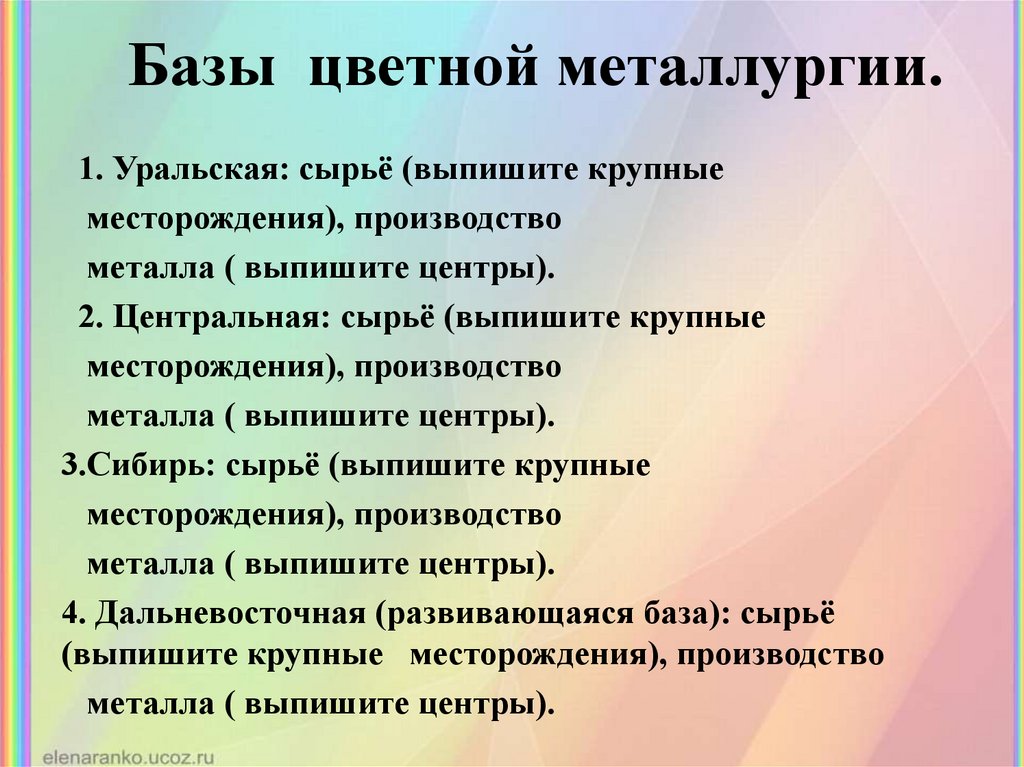 Базы цветной металлургии.

1. Уральская: сырьё (выпишите крупные месторождения), производство металла ( выпишите центры).

2. Центральная: сырьё (выпишите крупные месторождения), производство металла ( выпишите центры).

3.Сибирь: сырьё (выпишите крупные месторождения), производство металла ( выпишите центры).

4. Дальневосточная (развивающаяся база): сырьё (выпишите крупные месторождения), производство металла ( выпишите центры).

elenaranko.ucoz.ru